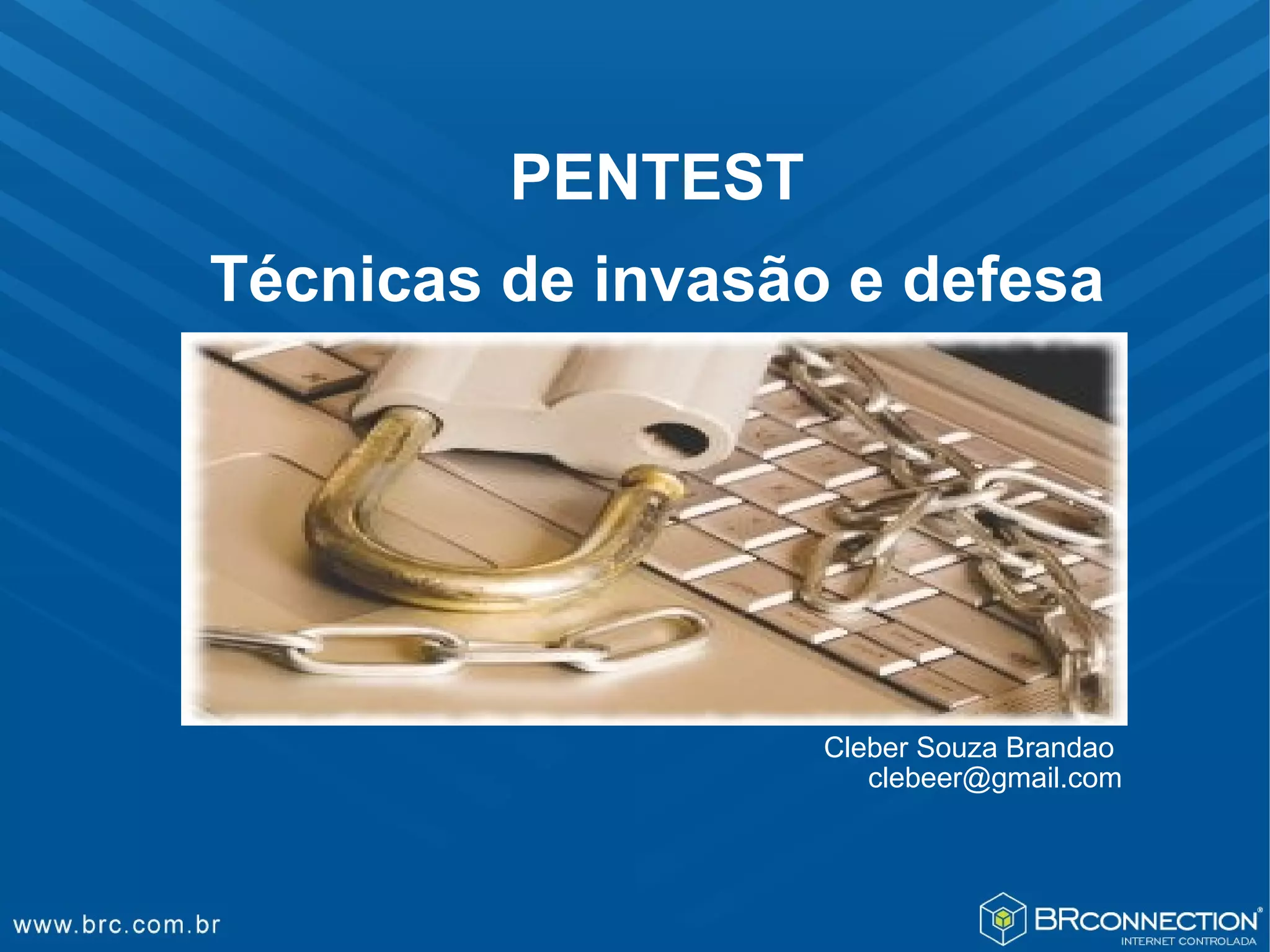 PENTEST

Técnicas de invasão e defesa

Cleber Souza Brandao
clebeer@gmail.com

www.brc.com.br

BRCONNECTION®
INTERNET CONTROLADA